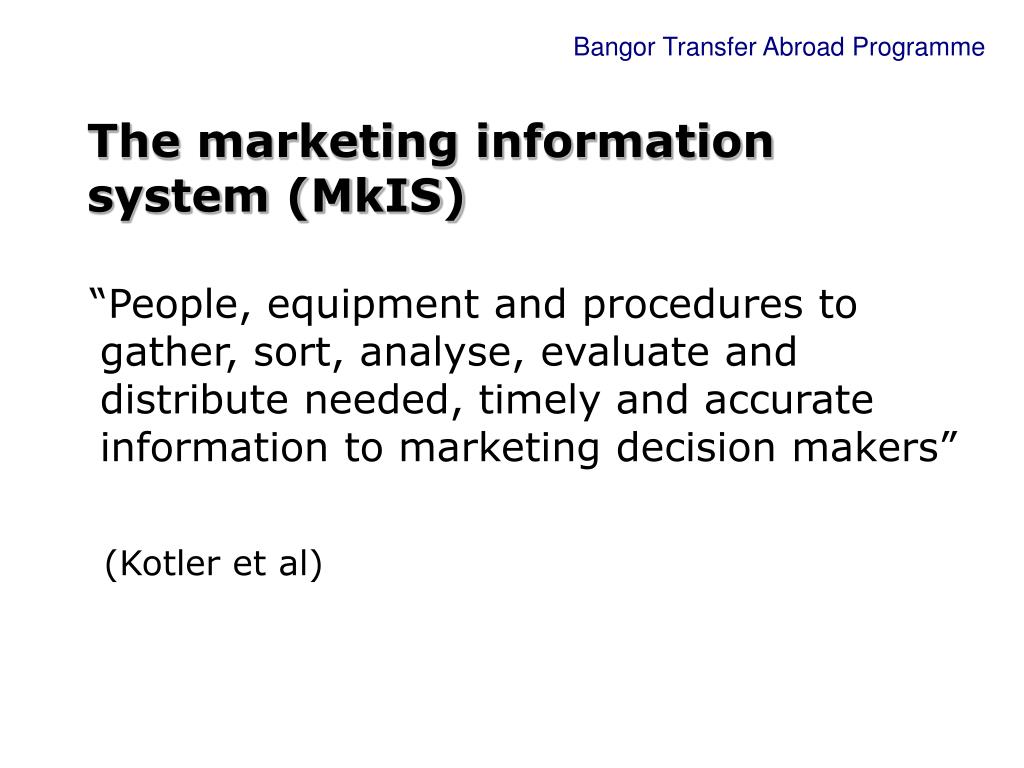 Bangor Transfer Abroad Programme

The marketing information system (MkIS)

“People, equipment and procedures to gather, sort, analyse, evaluate and distribute needed, timely and accurate information to marketing decision makers”

(Kotler et al)